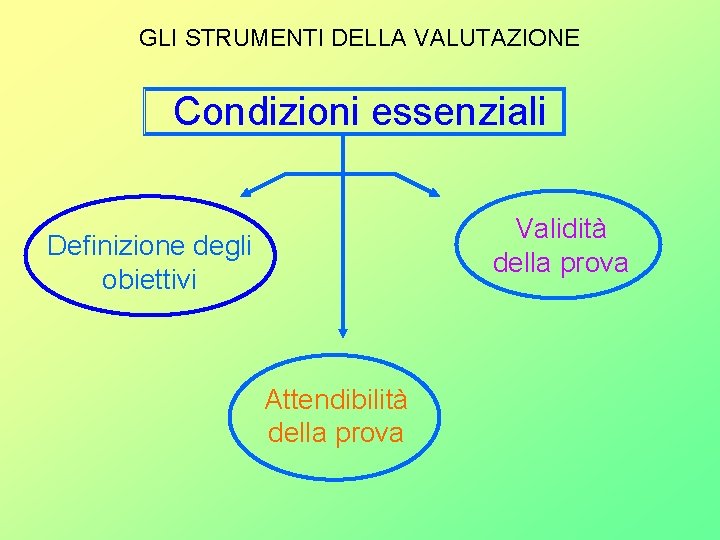 GLI STRUMENTI DELLA VALUTAZIONE

Condizioni essenziali

Definizione degli obiettivi

Validità della prova

Attendibilità della prova